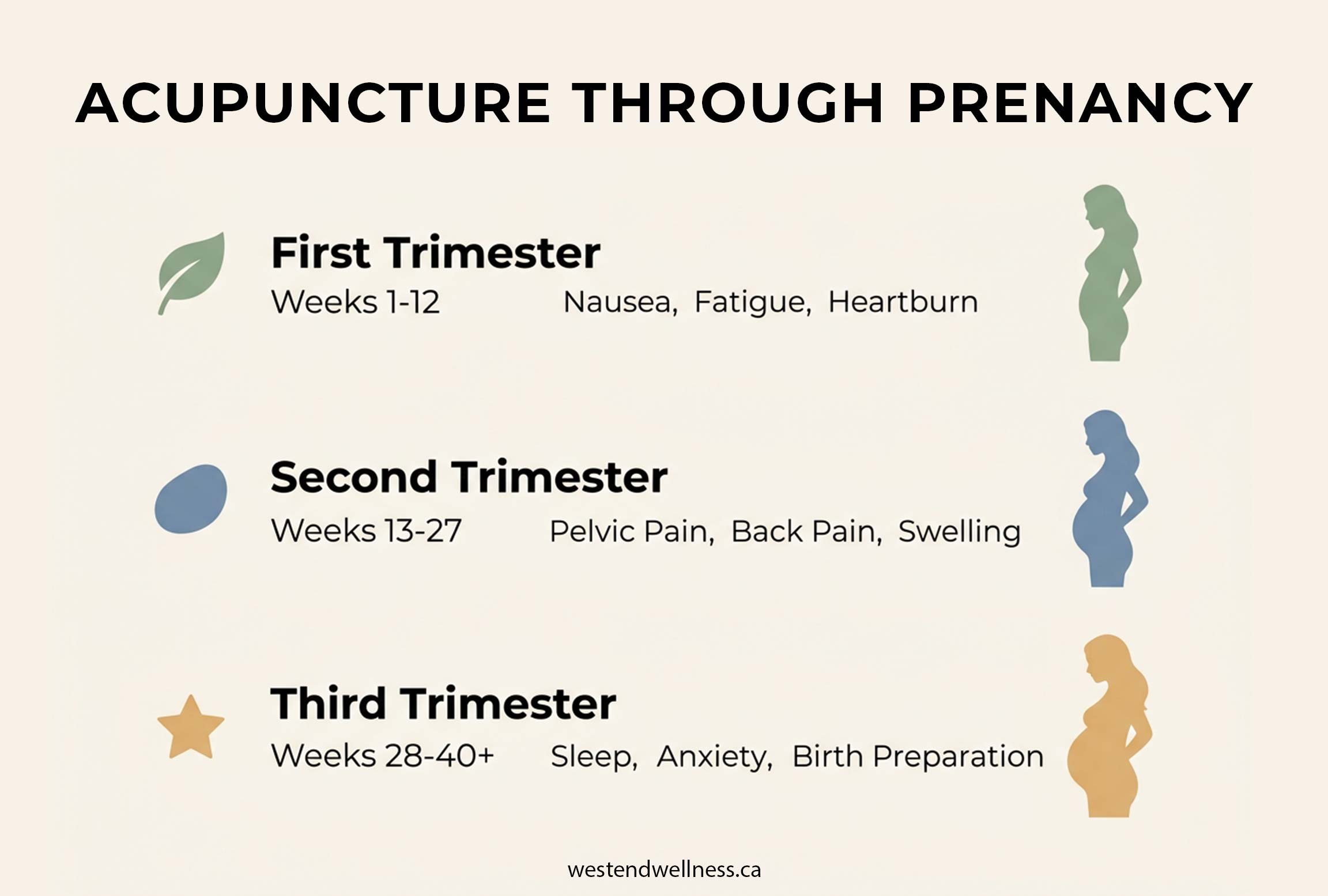 ACUPUNCTURE THROUGH PRENANCY

First Trimester
Weeks 1-12 Nausea, Fatigue, Heartburn

Second Trimester
Weeks 13-27 Pelvic Pain, Back Pain, Swelling

Third Trimester
Weeks 28-40+ Sleep, Anxiety, Birth Preparation

westendwellness.ca